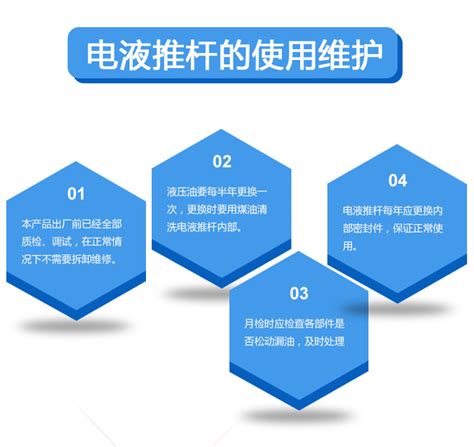 电液推杆的使用维护

01

本产品出厂前已经全部质检、调试，在正常情况下不需要拆卸维修。

02

液压油要每半年更换一次，更换时要用煤油清洗电液推杆内部。

03

月检时应检查各部件是否松动漏油，及时处理

04

电液推杆每年应更换内部密封件，保证正常使用。